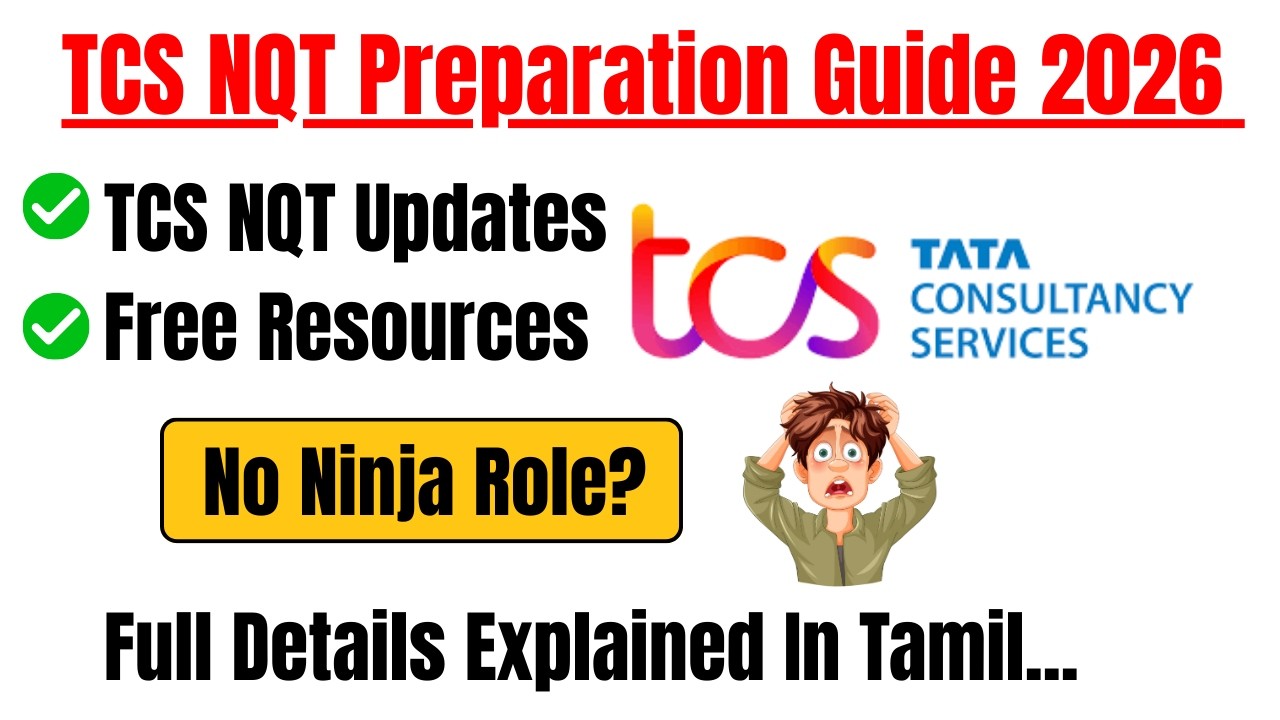 TCS NQT Preparation Guide 2026

TCS NQT Updates
Free Resources

tcs TATA CONSULTANCY SERVICES

No Ninja Role?

Full Details Explained In Tamil...